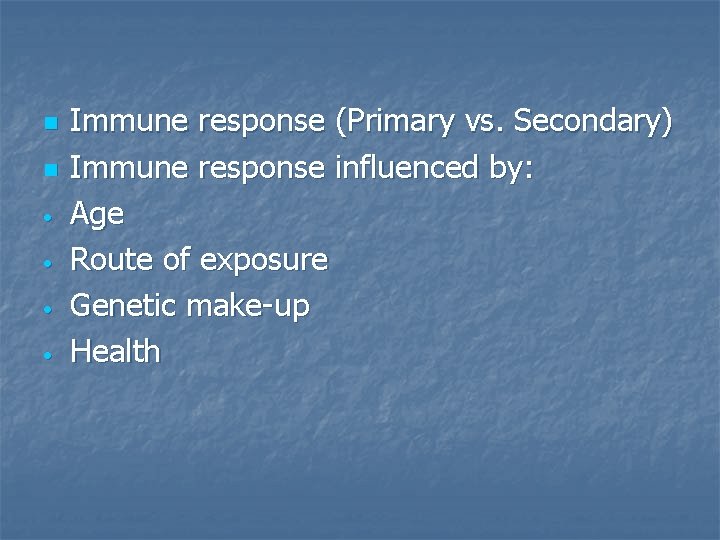 - Immune response (Primary vs. Secondary)
- Immune response influenced by:
- Age
- Route of exposure
- Genetic make-up
- Health